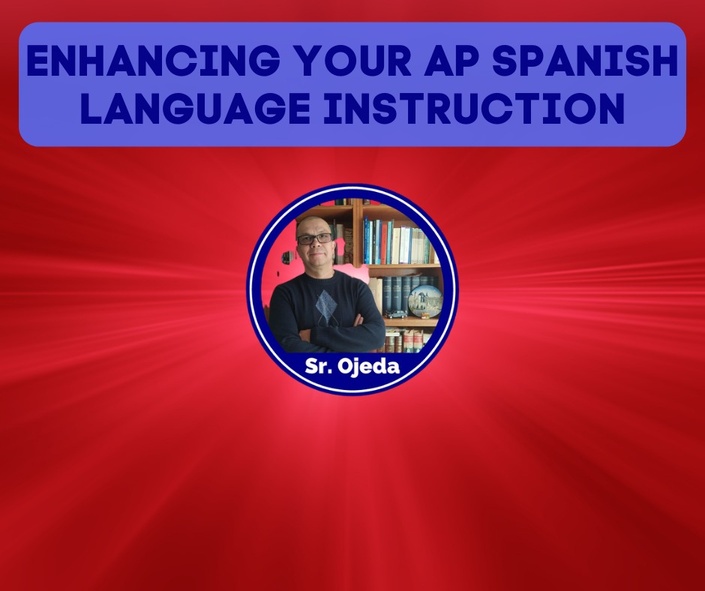 ENHANCING YOUR AP SPANISH LANGUAGE INSTRUCTION

Sr. Ojeda